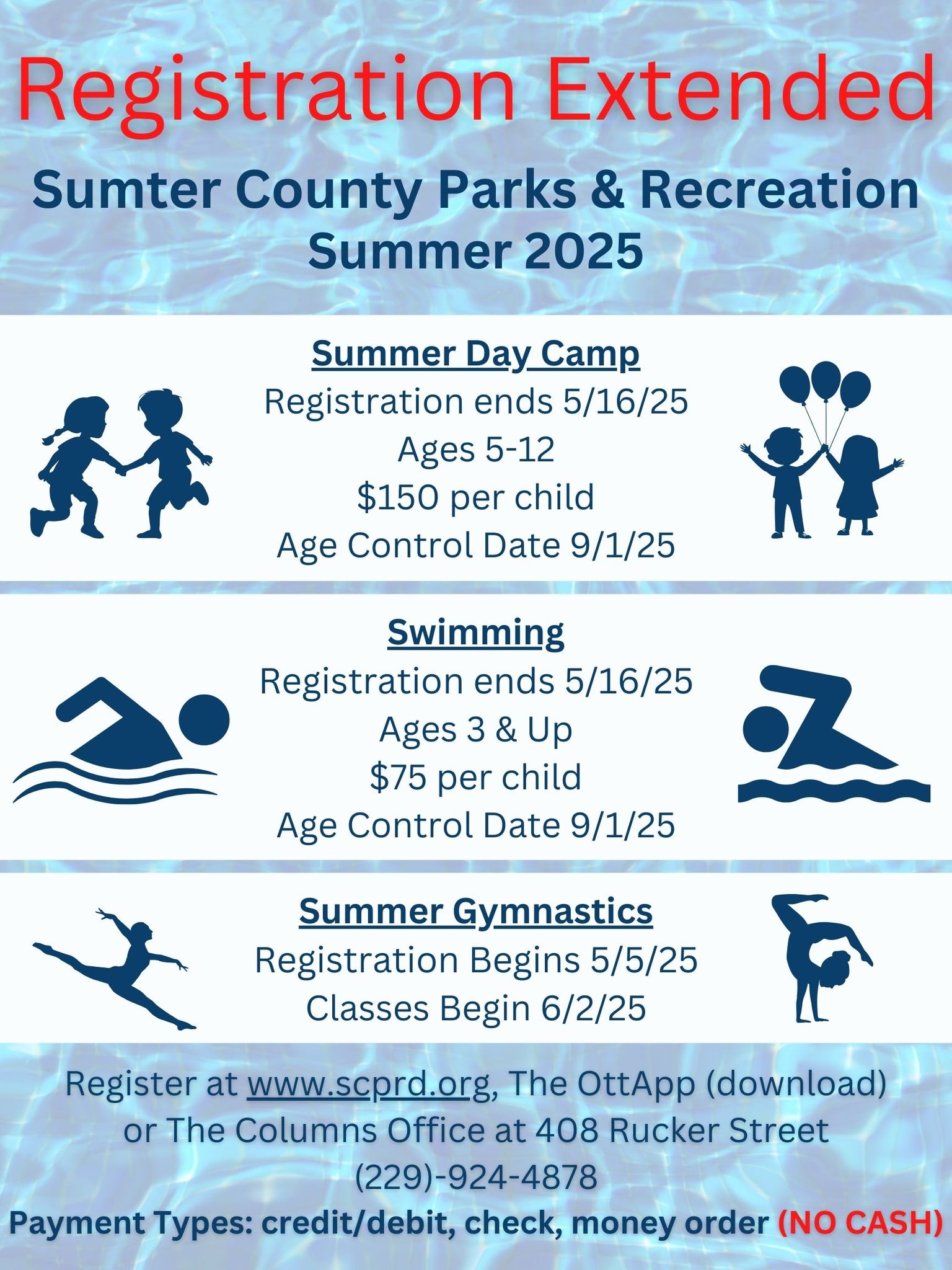 Registration Extended

Sumter County Parks & Recreation
Summer 2025

Summer Day Camp
Registration ends 5/16/25
Ages 5-12
\$150 per child
Age Control Date 9/1/25

Swimming
Registration ends 5/16/25
Ages 3 & Up
\$75 per child
Age Control Date 9/1/25

Summer Gymnastics
Registration Begins 5/5/25
Classes Begin 6/2/25

Register at www.scprd.org, The OttApp (download) or The Columns Office at 408 Rucker Street
(229)-924-4878
Payment Types: credit/debit, check, money order (NO CASH)